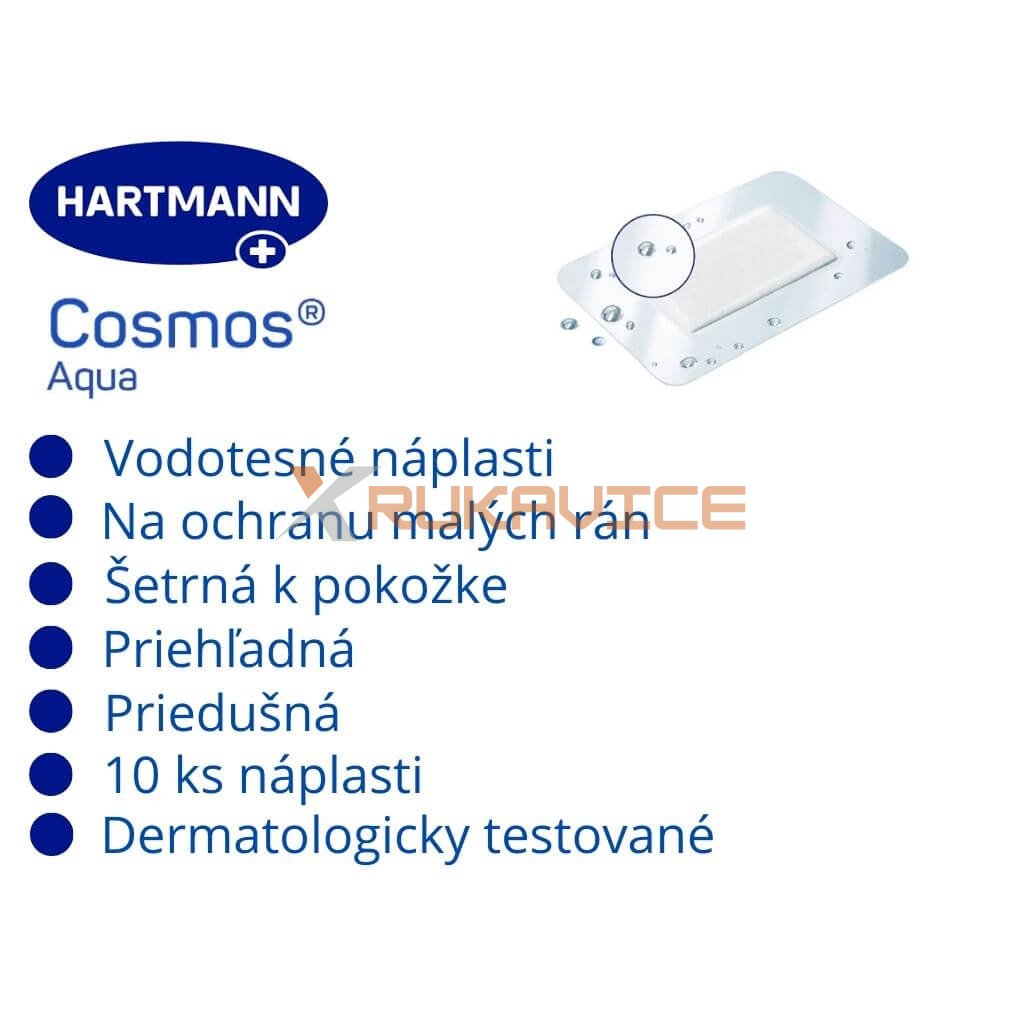 HARTMANN

Cosmos®
Aqua

Vodotesné náplasti
Na ochranu malých rán
Šetrná k pokožke
Priehľadná
Priedušná
10 ks náplasti
Dermatologicky testované

RUKAVICE